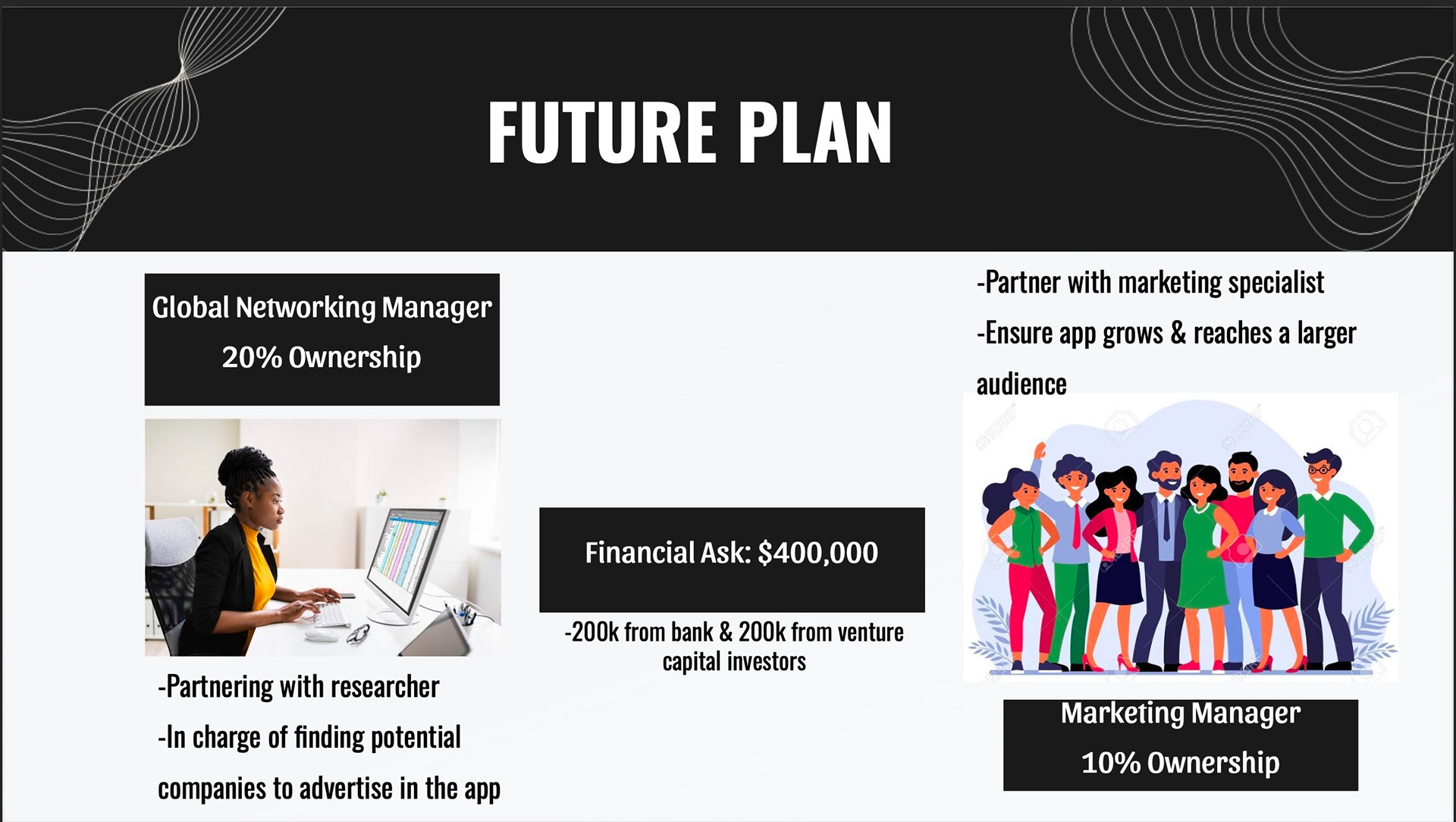 FUTURE PLAN

Global Networking Manager
20% Ownership

-Partnering with researcher
-In charge of finding potential companies to advertise in the app

Financial Ask: $400,000

-200k from bank & 200k from venture capital investors

-Partner with marketing specialist
-Ensure app grows & reaches a larger audience

Marketing Manager
10% Ownership